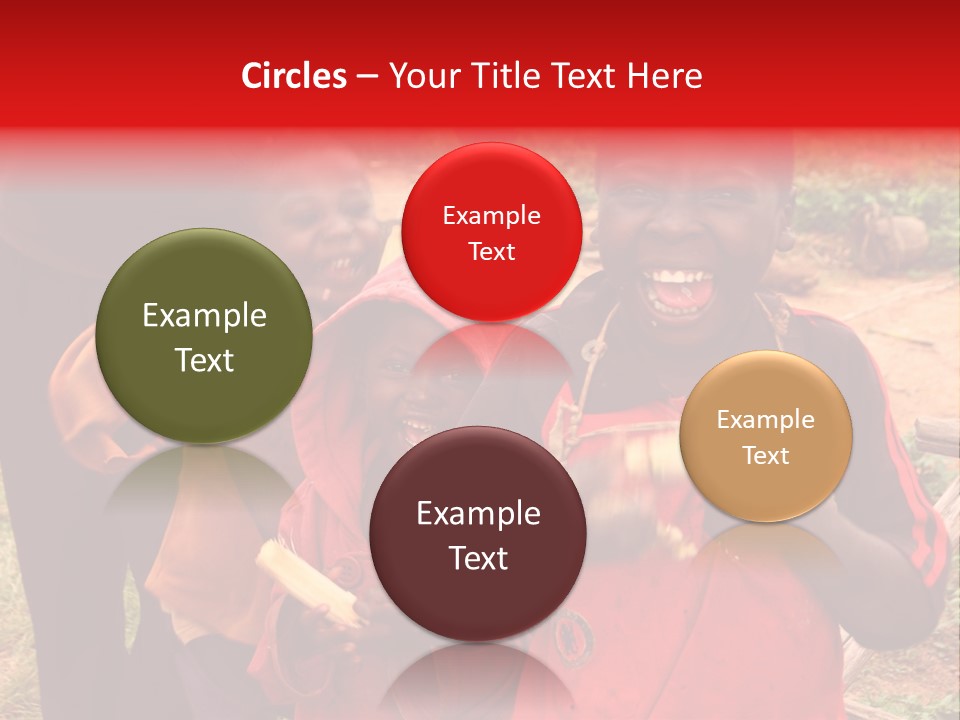 Circles – Your Title Text Here

Example Text

Example Text

Example Text

Example Text